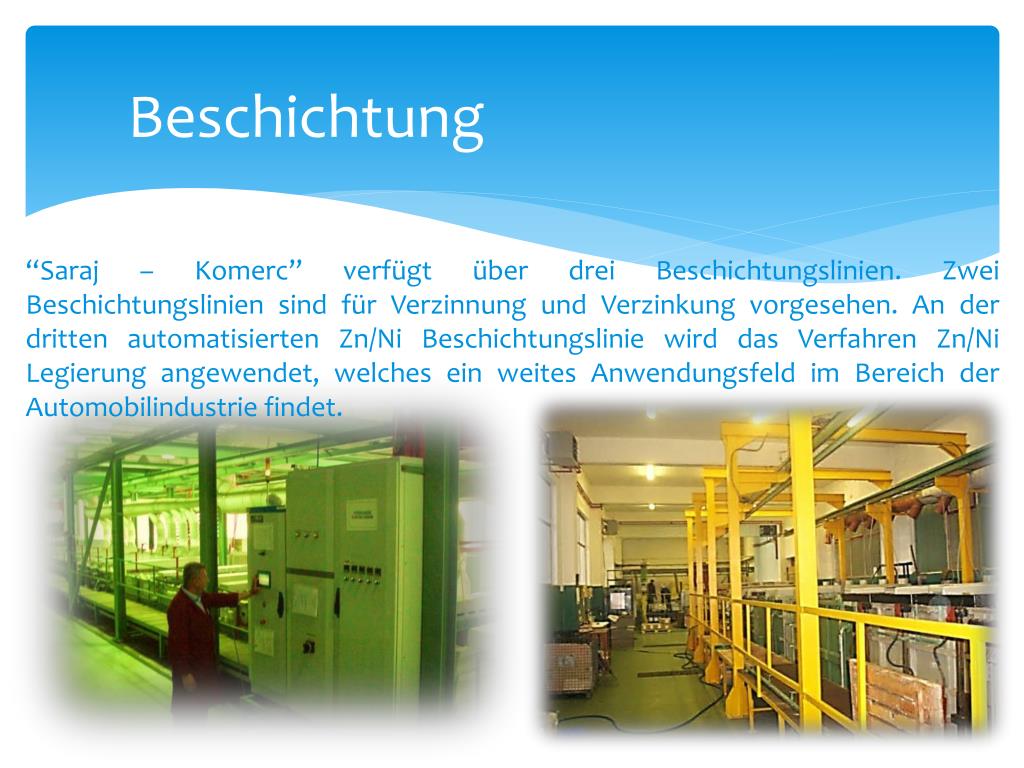 Beschichtung

“Saraj – Komerc” verfügt über drei Beschichtungslinien. Zwei Beschichtungslinien sind für Verzinnung und Verzinkung vorgesehen. An der dritten automatisierten Zn/Ni Beschichtungslinie wird das Verfahren Zn/Ni Legierung angewendet, welches ein weites Anwendungsfeld im Bereich der Automobilindustrie findet.